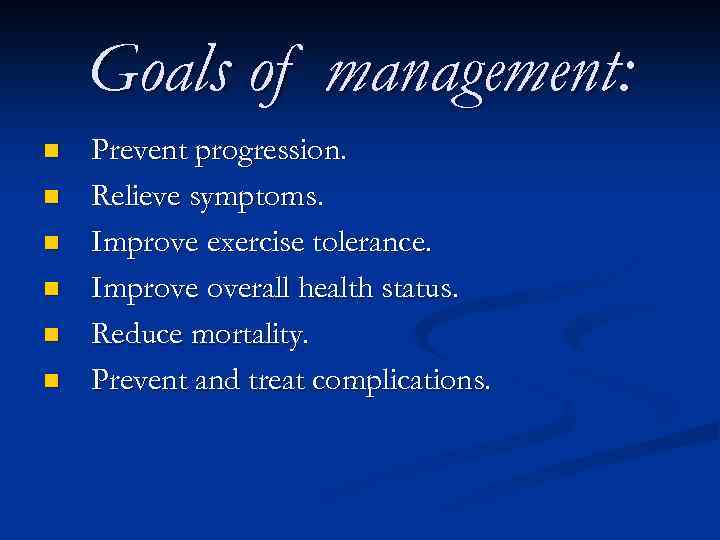 Goals of management:

- Prevent progression.
- Relieve symptoms.
- Improve exercise tolerance.
- Improve overall health status.
- Reduce mortality.
- Prevent and treat complications.